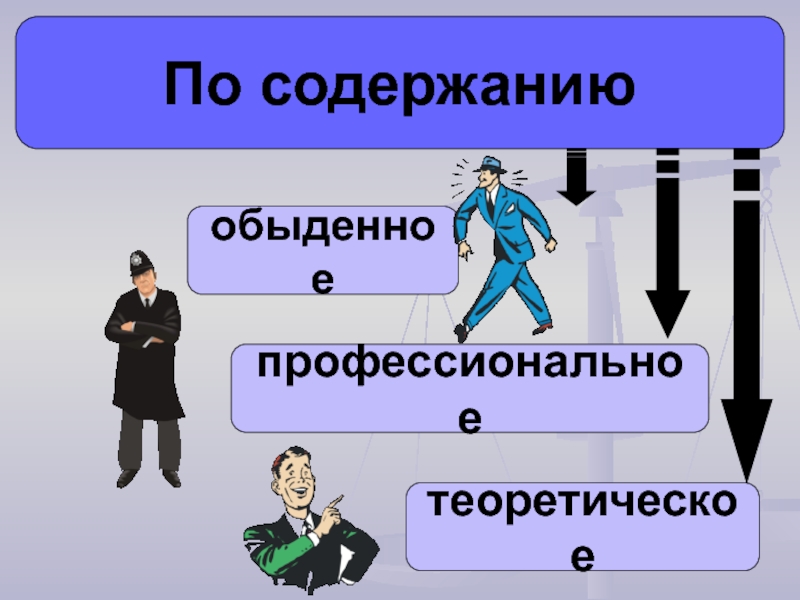 По содержанию

обыденное

профессиональное

теоретическое